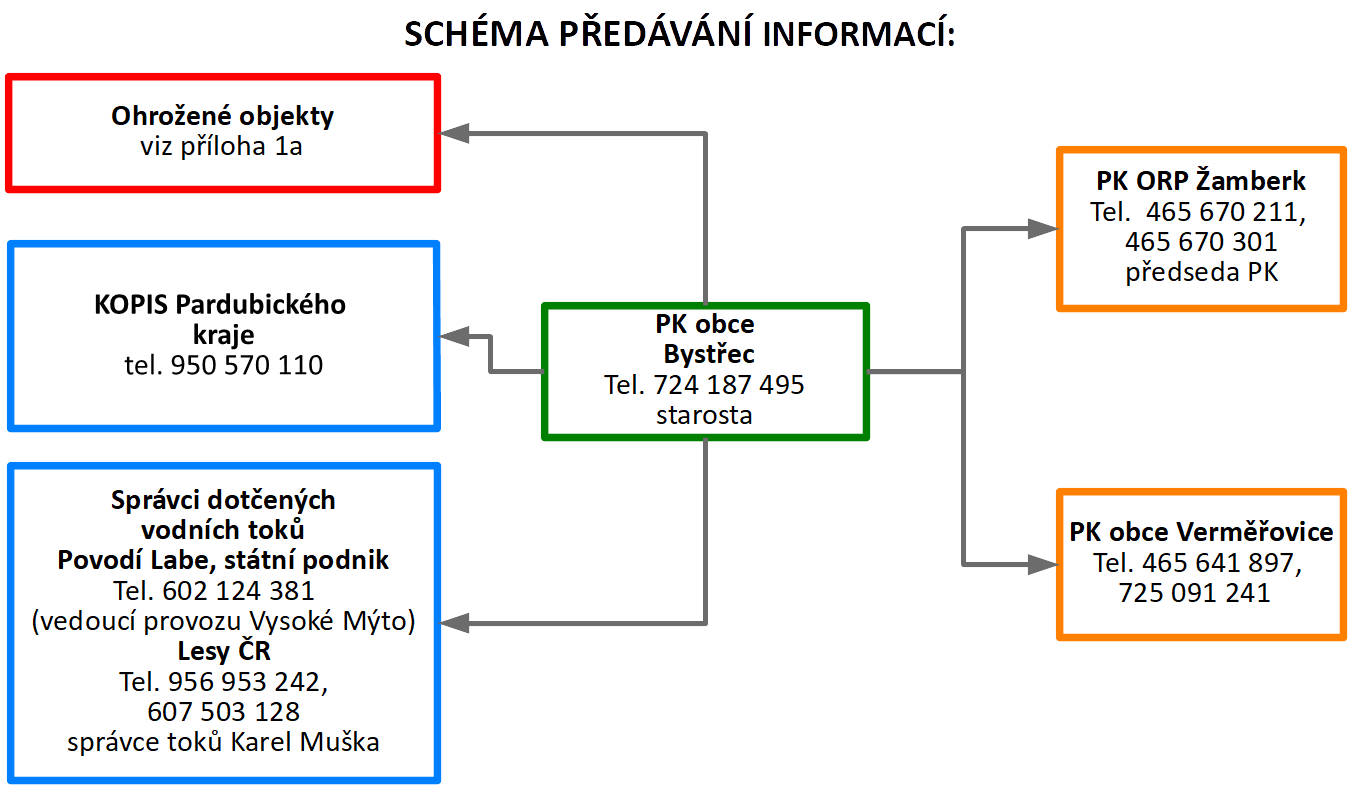 SCHÉMA PŘEDÁVÁNÍ INFORMACÍ:

Ohrožené objekty
viz příloha 1a

KOPIS Pardubického kraje
tel. 950 570 110

Správci dotčených vodních toků
Povodí Labe, státní podnik
Tel. 602 124 381
(vedoucí provozu Vysoké Mýto)
Lesy ČR
Tel. 956 953 242,
607 503 128
správce toků Karel Muška

PK obce Bystřec
Tel. 724 187 495
starosta

PK ORP Žamberk
Tel. 465 670 211,
465 670 301
předseda PK

PK obce Verměřovice
Tel. 465 641 897,
725 091 241